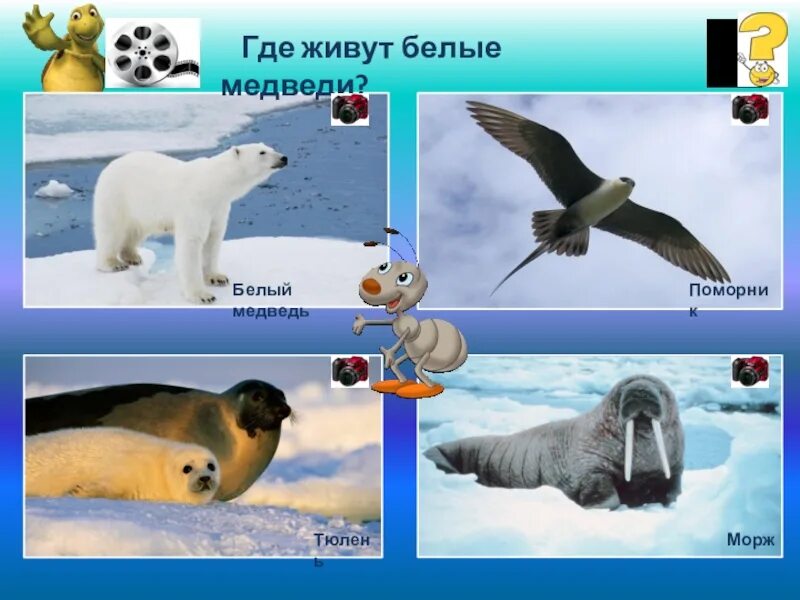 Где живут белые медведи?

Белый медведь

Поморник

Тюлень

Морж